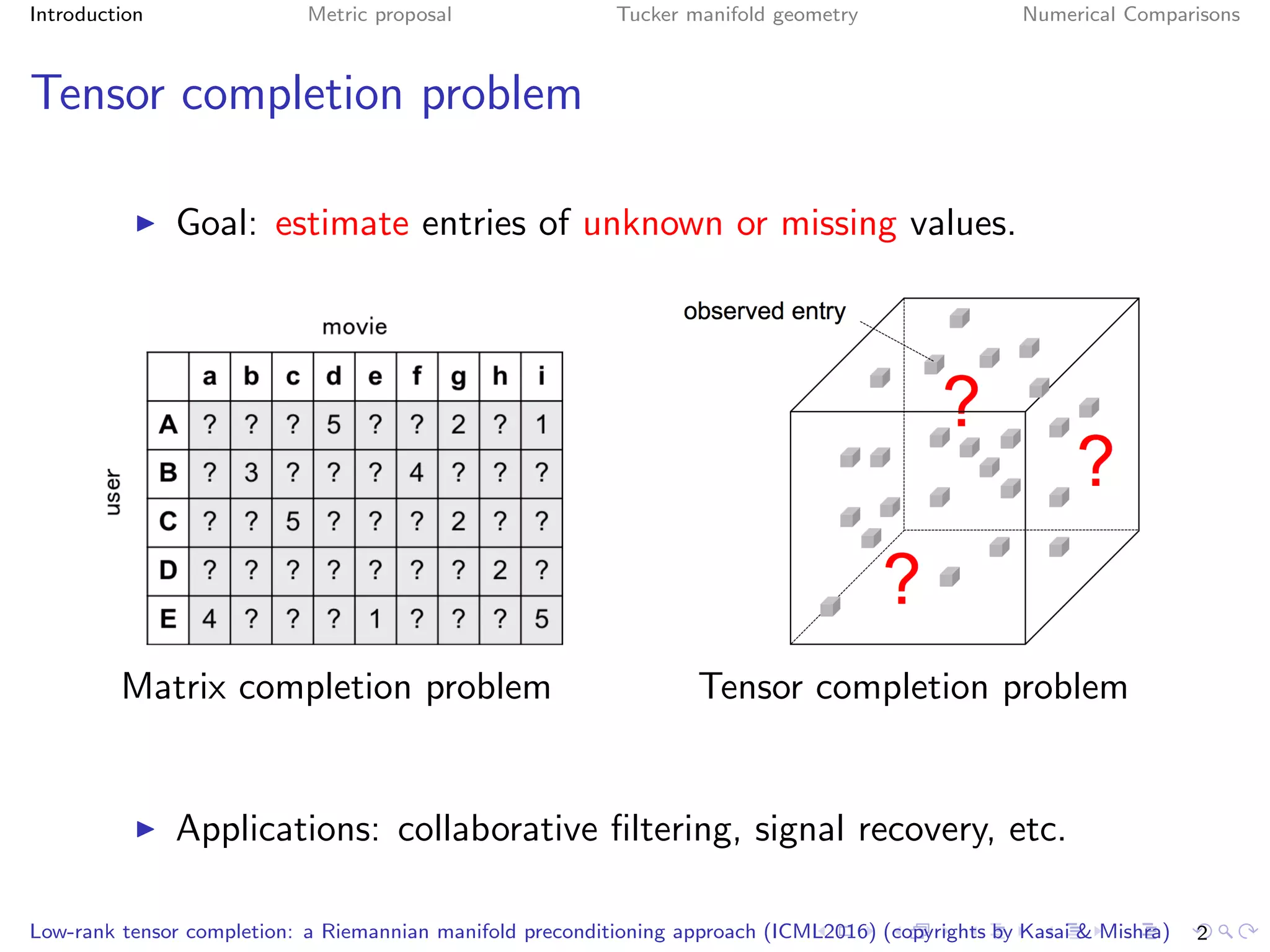 Introduction Metric proposal Tucker manifold geometry Numerical Comparisons

Tensor completion problem

▶ Goal: estimate entries of unknown or missing values.

movie

user

| | a | b | c | d | e | f | g | h | i |
|---|---|---|---|---|---|---|---|---|---|
| A | ? | ? | ? | 5 | ? | ? | 2 | ? | 1 |
| B | ? | 3 | ? | ? | ? | 4 | ? | ? | ? |
| C | ? | ? | 5 | ? | ? | ? | 2 | ? | ? |
| D | ? | ? | ? | ? | ? | ? | ? | 2 | ? |
| E | 4 | ? | ? | ? | 1 | ? | ? | ? | 5 |

Matrix completion problem

observed entry

?

?

?

Tensor completion problem

▶ Applications: collaborative filtering, signal recovery, etc.

Low-rank tensor completion: a Riemannian manifold preconditioning approach (ICML2016) (copyrights by Kasai & Mishra) 2